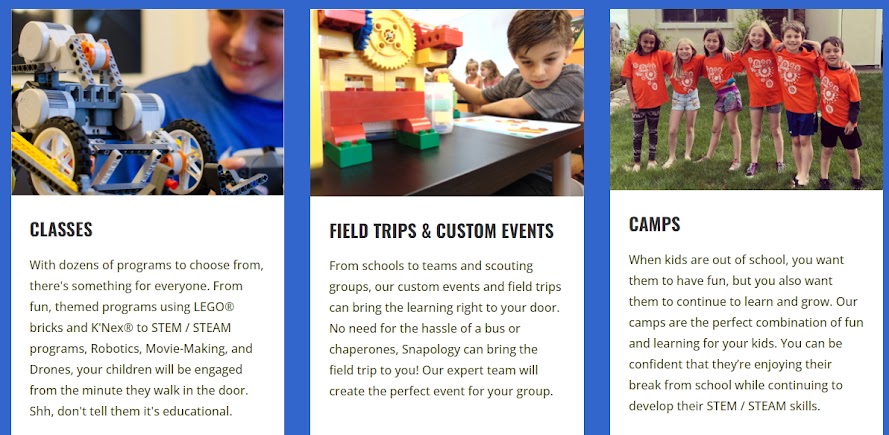 CLASSES

With dozens of programs to choose from, there's something for everyone. From fun, themed programs using LEGO® bricks and K'Nex® to STEM / STEAM programs, Robotics, Movie-Making, and Drones, your children will be engaged from the minute they walk in the door. Shh, don't tell them it's educational.

FIELD TRIPS & CUSTOM EVENTS

From schools to teams and scouting groups, our custom events and field trips can bring the learning right to your door. No need for the hassle of a bus or chaperones, Snapology can bring the field trip to you! Our expert team will create the perfect event for your group.

CAMPS

When kids are out of school, you want them to have fun, but you also want them to continue to learn and grow. Our camps are the perfect combination of fun and learning for your kids. You can be confident that they're enjoying their break from school while continuing to develop their STEM / STEAM skills.